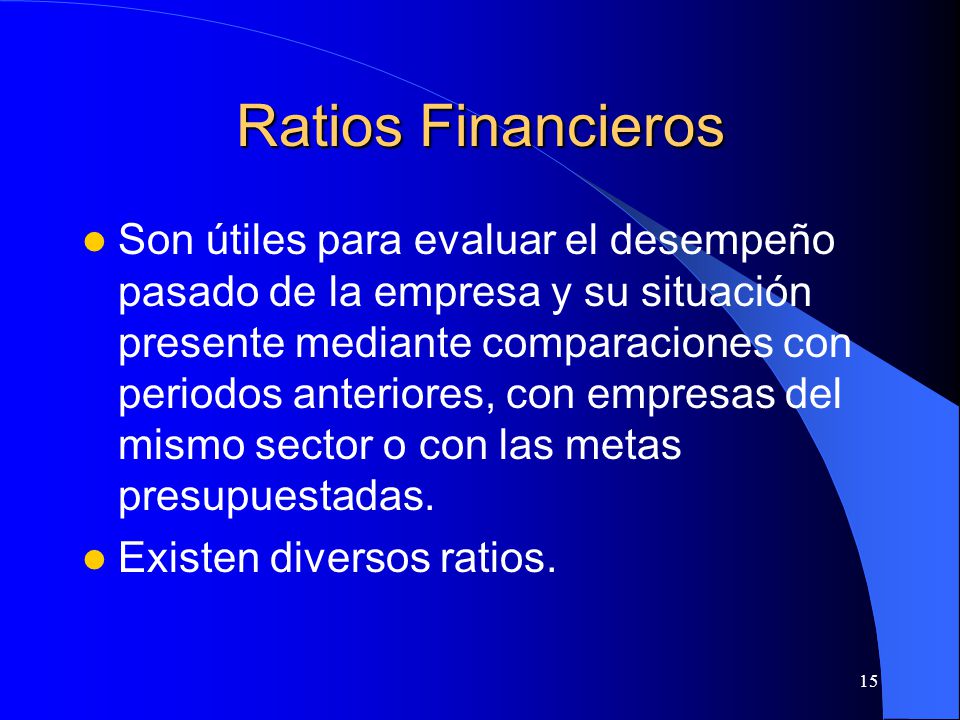 Ratios Financieros

- Son útiles para evaluar el desempeño pasado de la empresa y su situación presente mediante comparaciones con periodos anteriores, con empresas del mismo sector o con las metas presupuestadas.
- Existen diversos ratios.

15